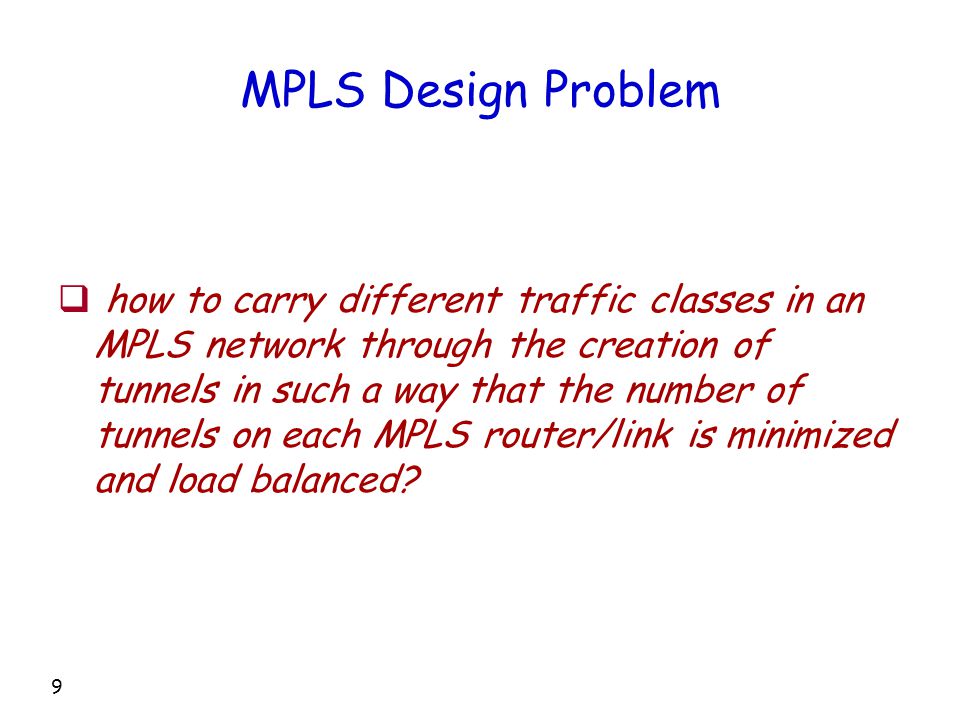 MPLS Design Problem

❑ how to carry different traffic classes in an MPLS network through the creation of tunnels in such a way that the number of tunnels on each MPLS router/link is minimized and load balanced?

9